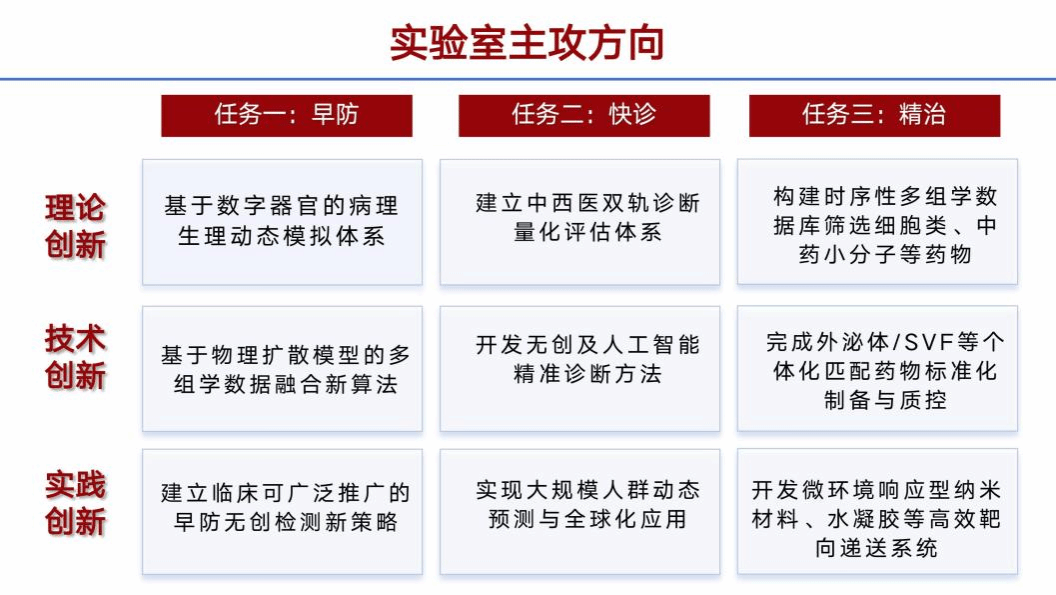 实验室主攻方向

| | 任务一：早防 | 任务二：快诊 | 任务三：精治 |
|---|---|---|---|
| 理论创新 | 基于数字器官的病理生理动态模拟体系 | 建立中西医双轨诊断量化评估体系 | 构建时序性多组学数据库筛选细胞类、中药小分子等药物 |
| 技术创新 | 基于物理扩散模型的多组学数据融合新算法 | 开发无创及人工智能精准诊断方法 | 完成外泌体/SVF等个体化匹配药物标准化制备与质控 |
| 实践创新 | 建立临床可广泛推广的早防无创检测新策略 | 实现大规模人群动态预测与全球化应用 | 开发微环境响应型纳米材料、水凝胶等高效靶向递送系统 |